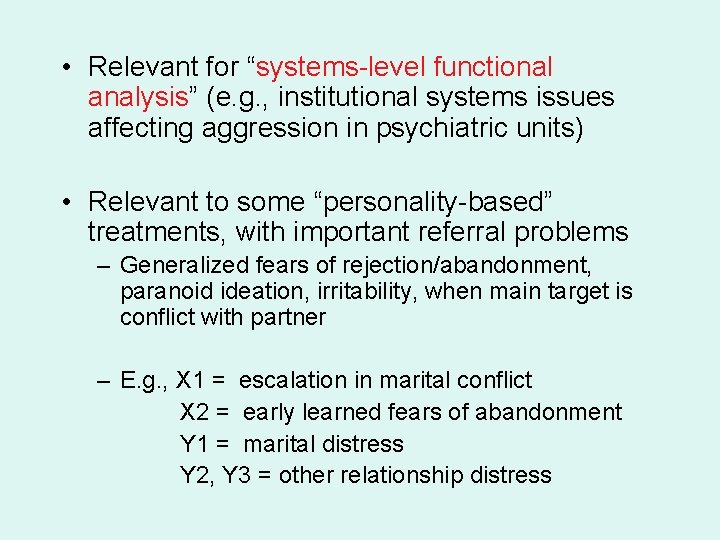 • Relevant for “systems-level functional analysis” (e.g., institutional systems issues affecting aggression in psychiatric units)

• Relevant to some “personality-based” treatments, with important referral problems

– Generalized fears of rejection/abandonment, paranoid ideation, irritability, when main target is conflict with partner

– E.g., X1 = escalation in marital conflict
X2 = early learned fears of abandonment
Y1 = marital distress
Y2, Y3 = other relationship distress